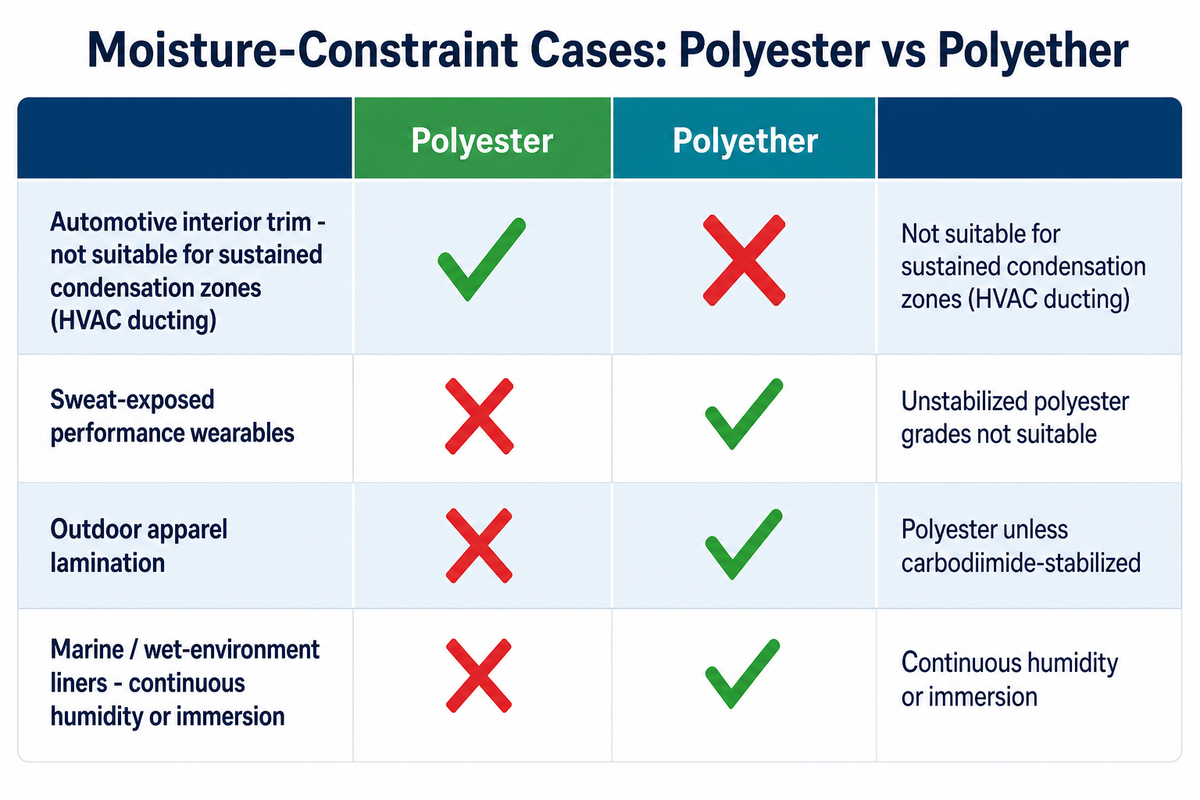 Moisture-Constraint Cases: Polyester vs Polyether

| | Polyester | Polyether | |
|---|---|---|---|
| Automotive interior trim - not suitable for sustained condensation zones (HVAC ducting) | ✓ | ✗ | Not suitable for sustained condensation zones (HVAC ducting) |
| Sweat-exposed performance wearables | ✗ | ✓ | Unstabilized polyester grades not suitable |
| Outdoor apparel lamination | ✗ | ✓ | Polyester unless carbodiimide-stabilized |
| Marine / wet-environment liners - continuous humidity or immersion | ✗ | ✓ | Continuous humidity or immersion |